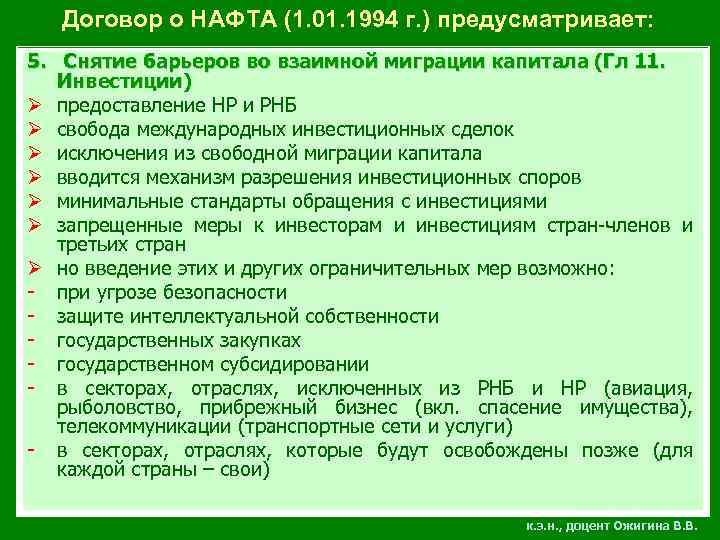 Договор о НАФТА (1.01.1994 г.) предусматривает:

5. Снятие барьеров во взаимной миграции капитала (Гл 11. Инвестиции)

➢ предоставление НР и РНБ
➢ свобода международных инвестиционных сделок
➢ исключения из свободной миграции капитала
➢ вводится механизм разрешения инвестиционных споров
➢ минимальные стандарты обращения с инвестициями
➢ запрещенные меры к инвесторам и инвестициям стран-членов и третьих стран
➢ но введение этих и других ограничительных мер возможно:
- при угрозе безопасности
- защите интеллектуальной собственности
- государственных закупках
- государственном субсидировании
- в секторах, отраслях, исключенных из РНБ и НР (авиация, рыболовство, прибрежный бизнес (вкл. спасение имущества), телекоммуникации (транспортные сети и услуги)
- в секторах, отраслях, которые будут освобождены позже (для каждой страны – свои)

к.э.н., доцент Ожигина В.В.